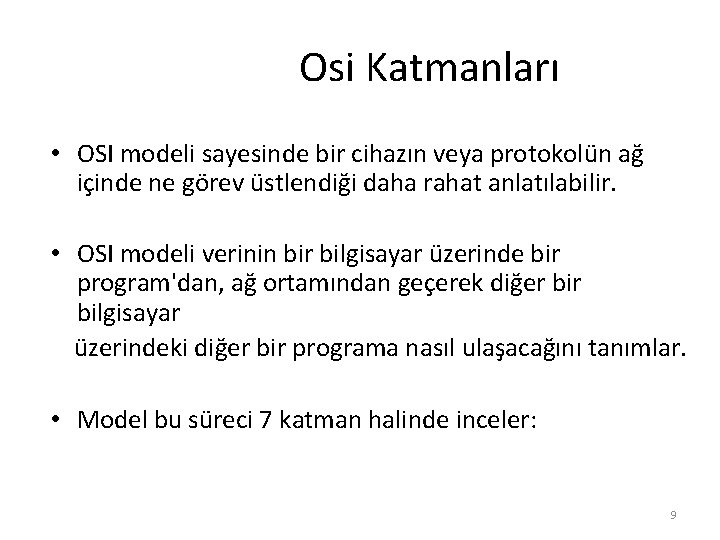 Osi Katmanları

• OSI modeli sayesinde bir cihazın veya protokolün ağ içinde ne görev üstlendiği daha rahat anlatılabilir.

• OSI modeli verinin bir bilgisayar üzerinde bir program'dan, ağ ortamından geçerek diğer bir bilgisayar

üzerindeki diğer bir programa nasıl ulaşacağını tanımlar.

• Model bu süreci 7 katman halinde inceler:

9